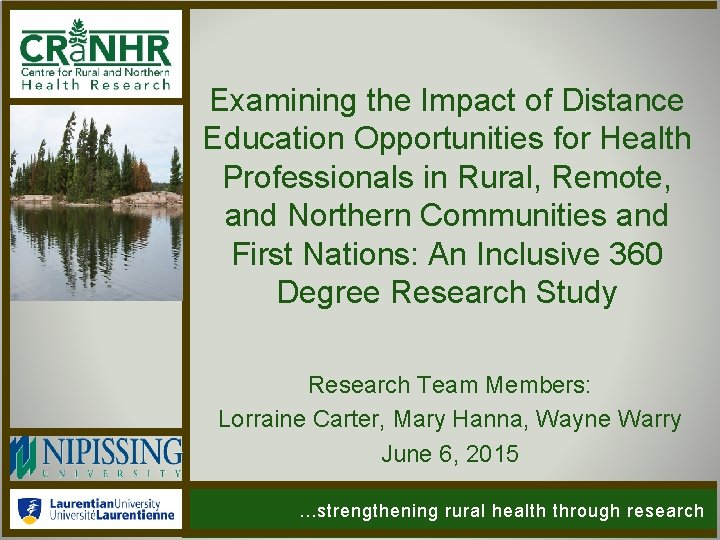 CRaNHR
Centre for Rural and Northern
Health Research

Examining the Impact of Distance Education Opportunities for Health Professionals in Rural, Remote, and Northern Communities and First Nations: An Inclusive 360 Degree Research Study

Research Team Members:
Lorraine Carter, Mary Hanna, Wayne Warry
June 6, 2015

NIPISSING
UNIVERSITY

LaurentianUniversity
UniversitéLaurentienne

...strengthening rural health through research